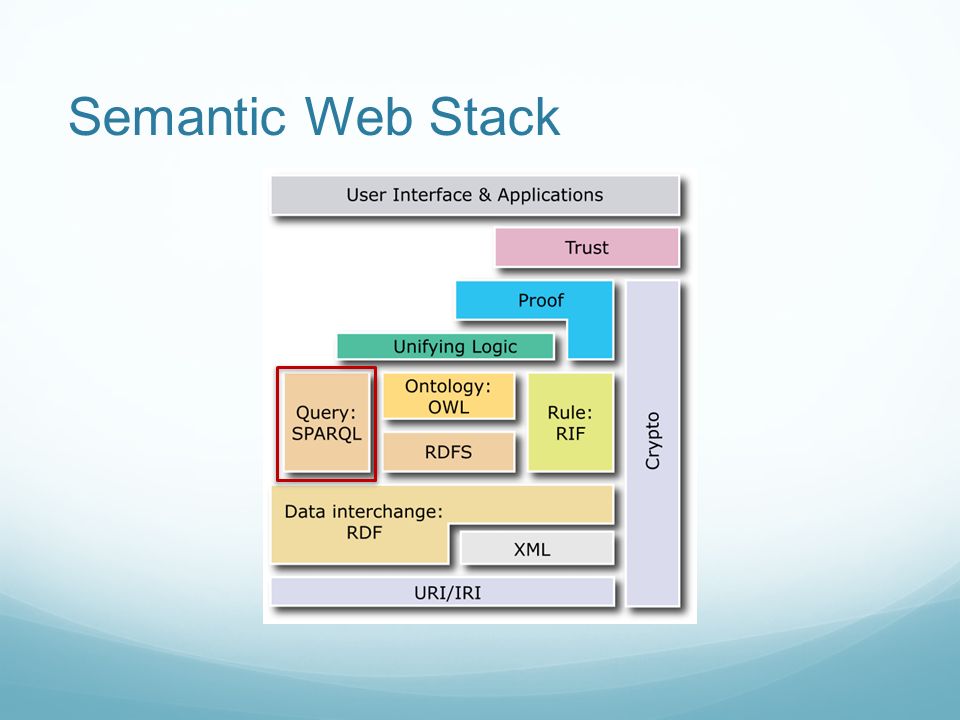 Semantic Web Stack

User Interface & Applications

Trust

Proof

Unifying Logic

Query: SPARQL

Ontology: OWL

RDFS

Rule: RIF

Crypto

Data interchange: RDF

XML

URI/IRI